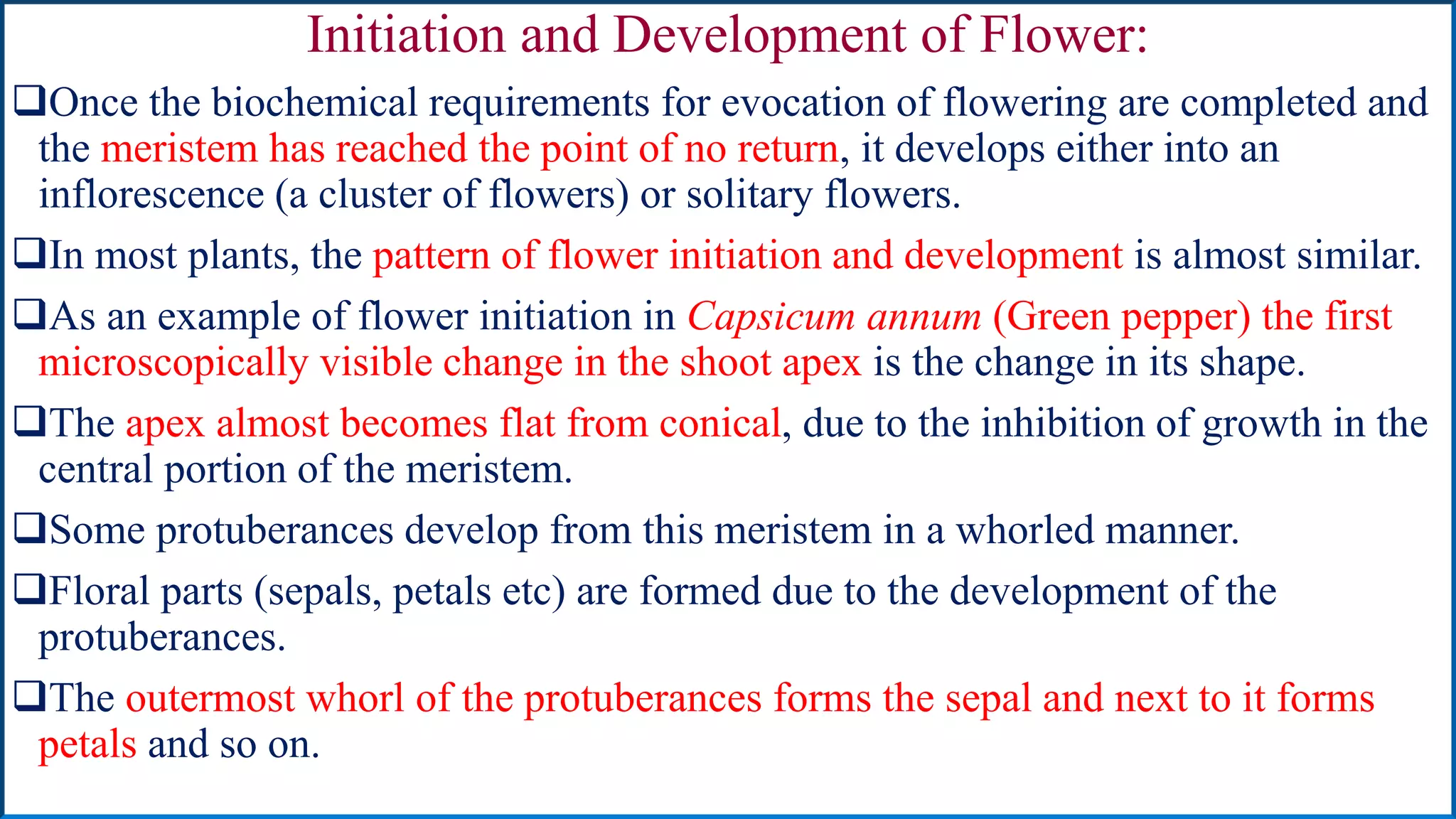 Initiation and Development of Flower:

❑Once the biochemical requirements for evocation of flowering are completed and the meristem has reached the point of no return, it develops either into an inflorescence (a cluster of flowers) or solitary flowers.

❑In most plants, the pattern of flower initiation and development is almost similar.

❑As an example of flower initiation in Capsicum annum (Green pepper) the first microscopically visible change in the shoot apex is the change in its shape.

❑The apex almost becomes flat from conical, due to the inhibition of growth in the central portion of the meristem.

❑Some protuberances develop from this meristem in a whorled manner.

❑Floral parts (sepals, petals etc) are formed due to the development of the protuberances.

❑The outermost whorl of the protuberances forms the sepal and next to it forms petals and so on.